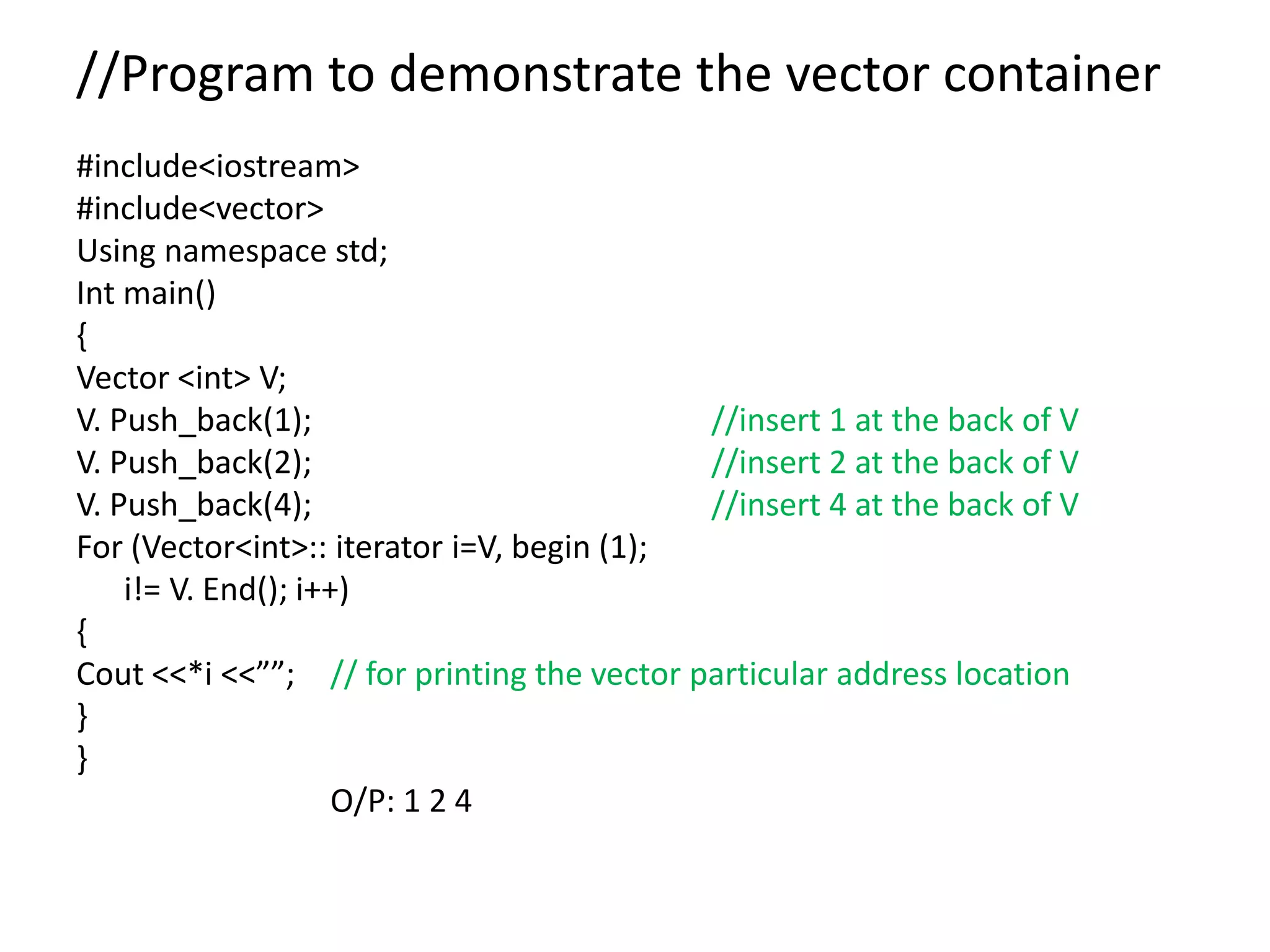 //Program to demonstrate the vector container

#include<iostream>
#include<vector>
Using namespace std;
Int main()
{
Vector <int> V;
V. Push_back(1); //insert 1 at the back of V
V. Push_back(2); //insert 2 at the back of V
V. Push_back(4); //insert 4 at the back of V
For (Vector<int>:: iterator i=V, begin (1);
i!= V. End(); i++)
{
Cout <<*i <<””; // for printing the vector particular address location
}
}

O/P: 1 2 4